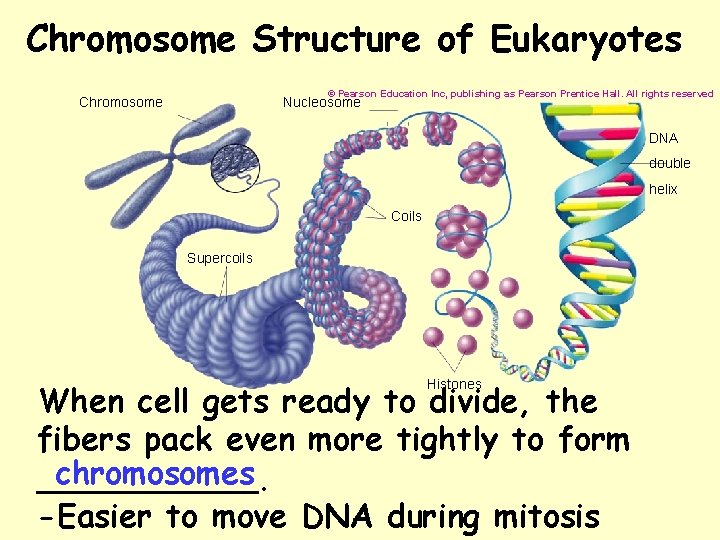 Chromosome Structure of Eukaryotes

© Pearson Education Inc, publishing as Pearson Prentice Hall. All rights reserved

Chromosome

Nucleosome

DNA double helix

Coils

Supercoils

Histones

When cell gets ready to divide, the fibers pack even more tightly to form chromosomes.

-Easier to move DNA during mitosis